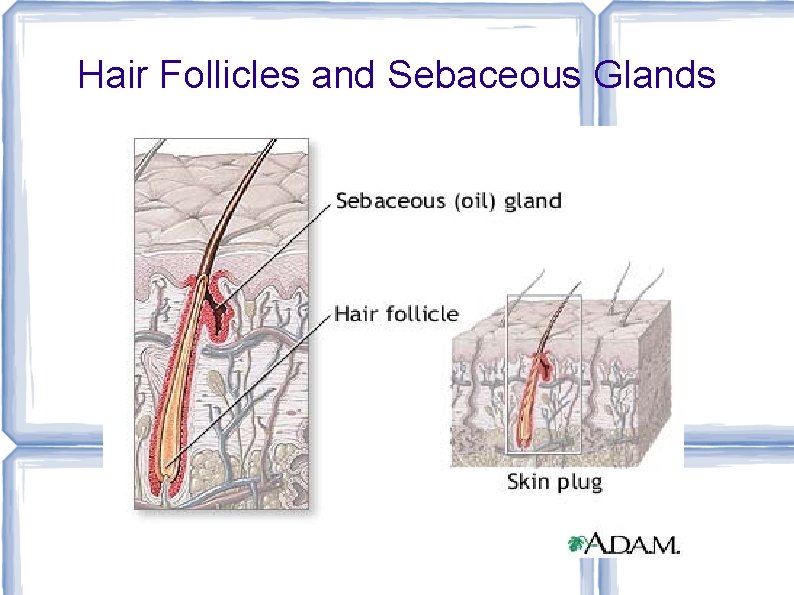 Hair Follicles and Sebaceous Glands

Sebaceous (oil) gland

Hair follicle

Skin plug

A.D.A.M.